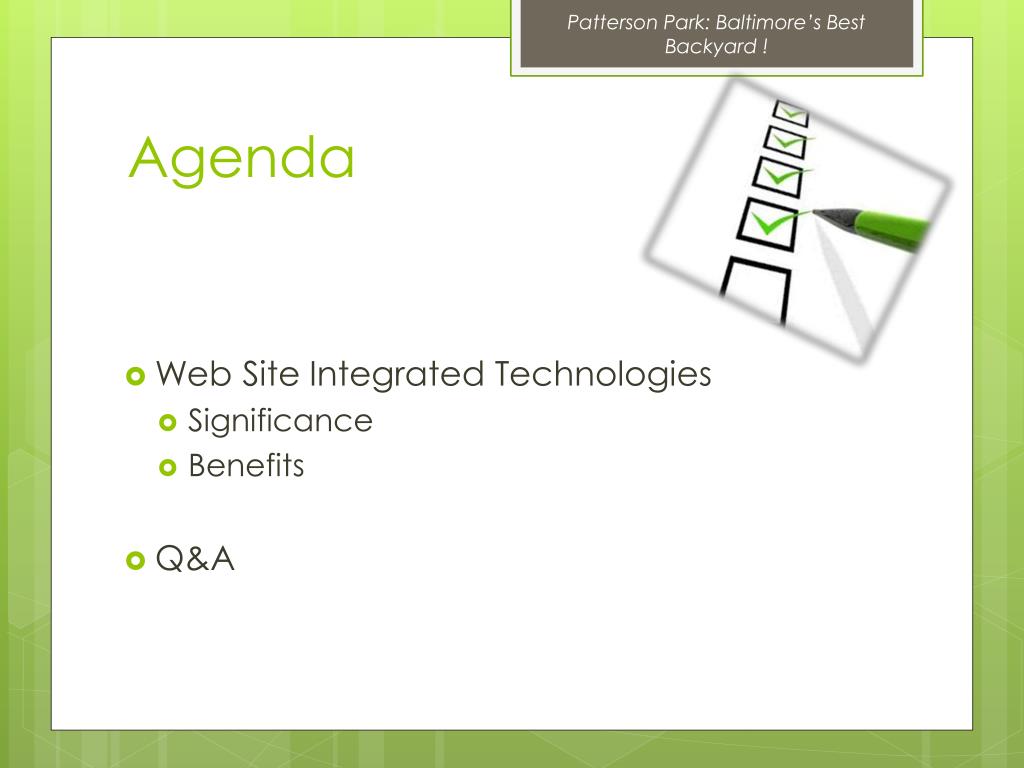 Patterson Park: Baltimore's Best Backyard !

Agenda

Web Site Integrated Technologies
Significance
Benefits

Q&A